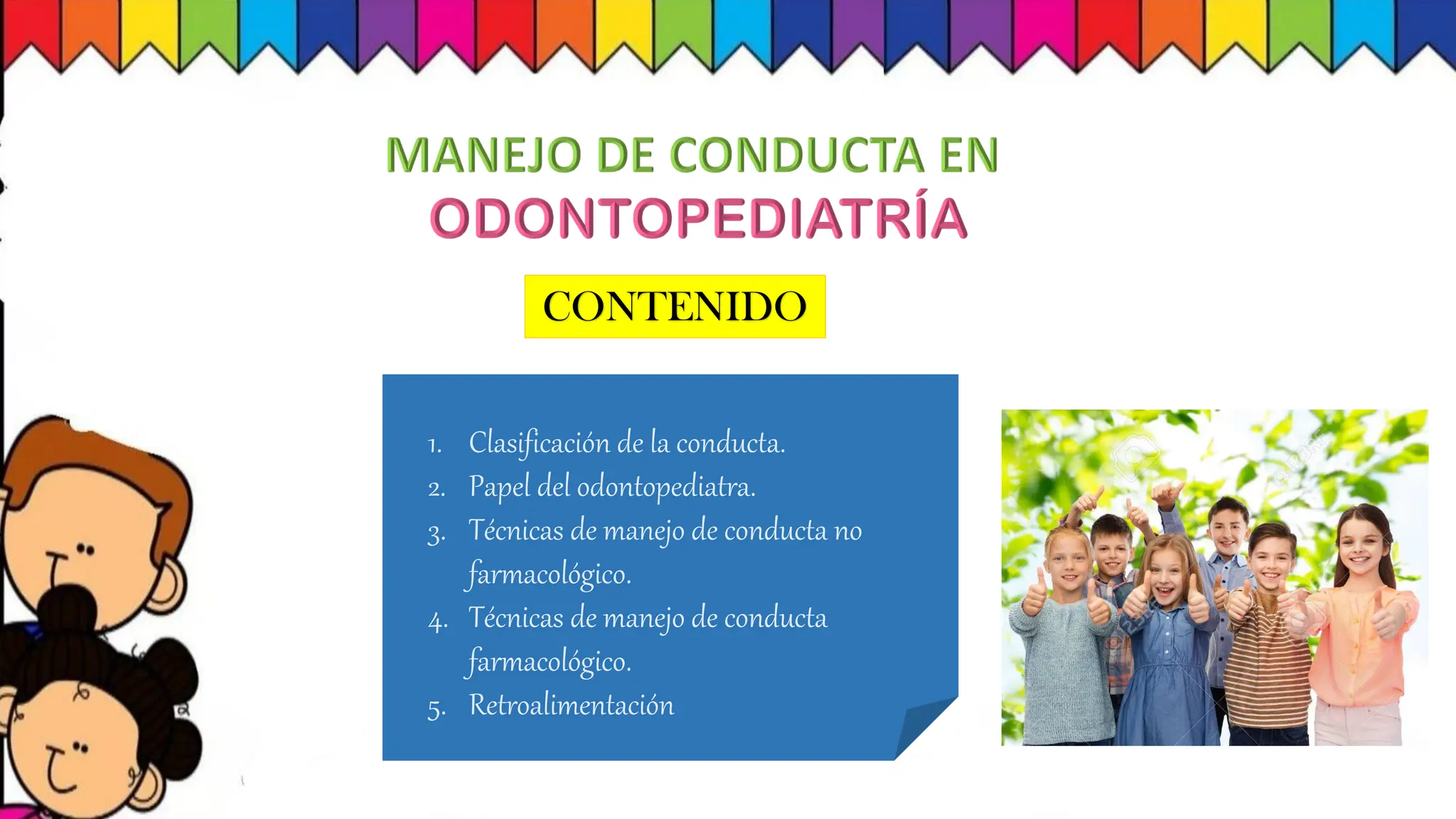 MANEJO DE CONDUCTA EN
ODONTOPEDIATRÍA

CONTENIDO

1. Clasificación de la conducta.
2. Papel del odontopediatra.
3. Técnicas de manejo de conducta no farmacológico.
4. Técnicas de manejo de conducta farmacológico.
5. Retroalimentación